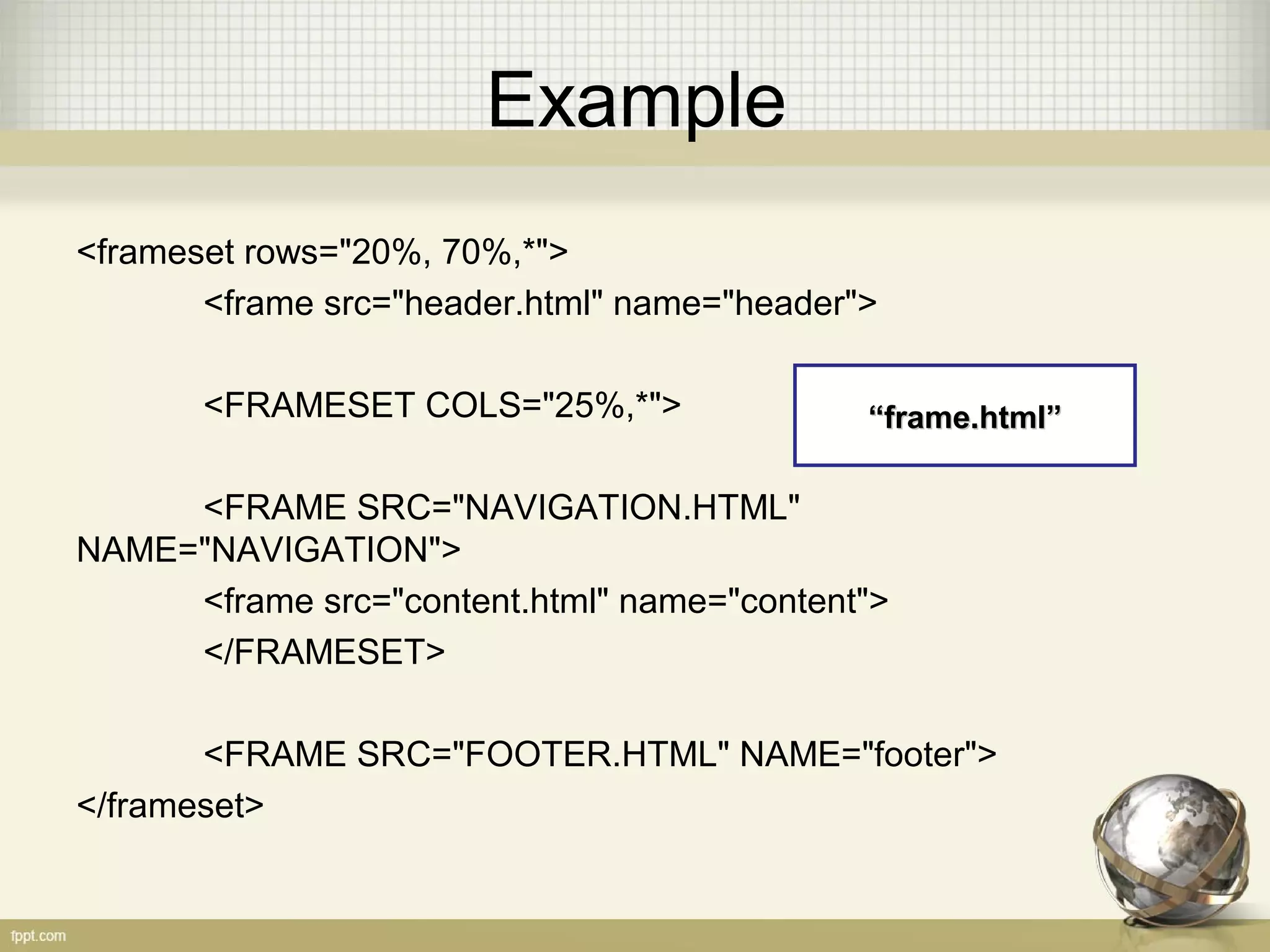 Example

<frameset rows="20%, 70%,*">

<frame src="header.html" name="header">

<FRAMESET COLS="25%,*">

“frame.html”

<FRAME SRC="NAVIGATION.HTML" NAME="NAVIGATION">

<frame src="content.html" name="content">

</FRAMESET>

<FRAME SRC="FOOTER.HTML" NAME="footer">

</frameset>

fppt.com